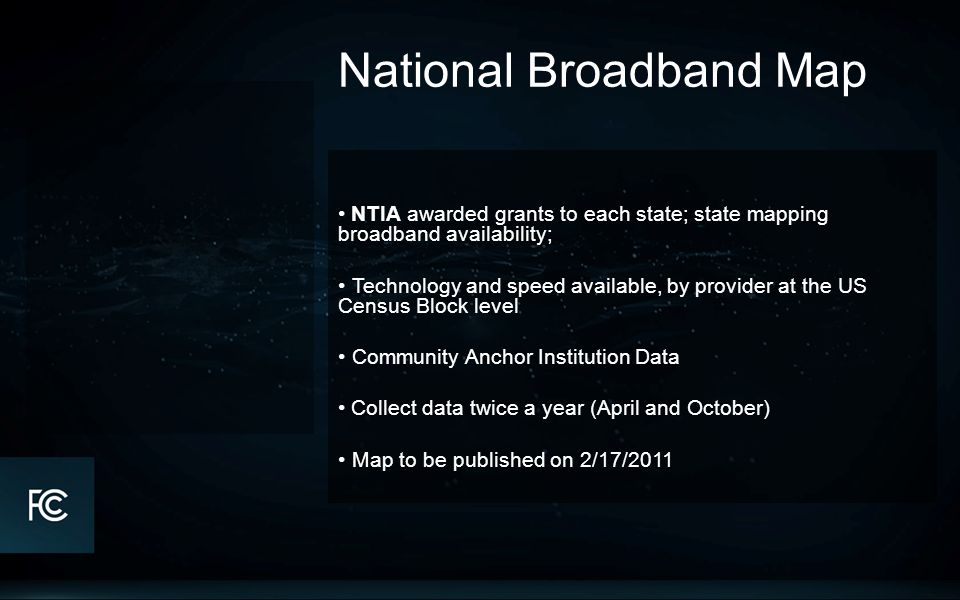 National Broadband Map

• NTIA awarded grants to each state; state mapping broadband availability;

• Technology and speed available, by provider at the US Census Block level

• Community Anchor Institution Data

• Collect data twice a year (April and October)

• Map to be published on 2/17/2011

FCC